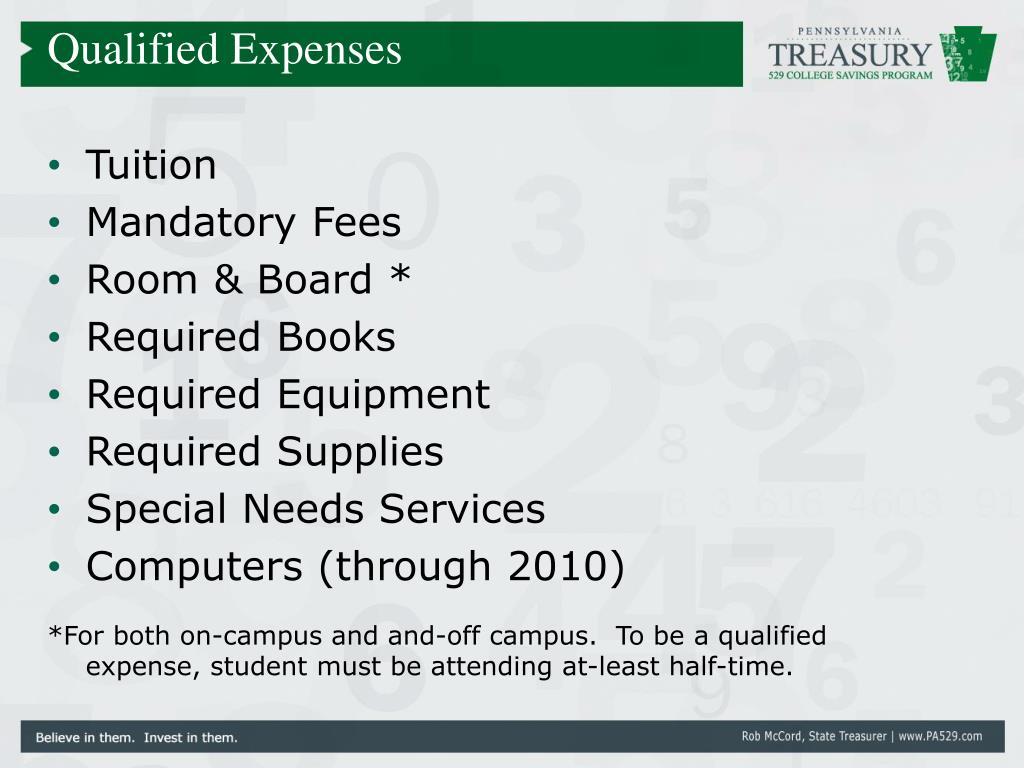 Qualified Expenses

PENNSYLVANIA
TREASURY
529 COLLEGE SAVINGS PROGRAM

• Tuition
• Mandatory Fees
• Room & Board *
• Required Books
• Required Equipment
• Required Supplies
• Special Needs Services
• Computers (through 2010)

*For both on-campus and and-off campus. To be a qualified expense, student must be attending at-least half-time.

Believe in them. Invest in them.

Rob McCord, State Treasurer | www.PA529.com